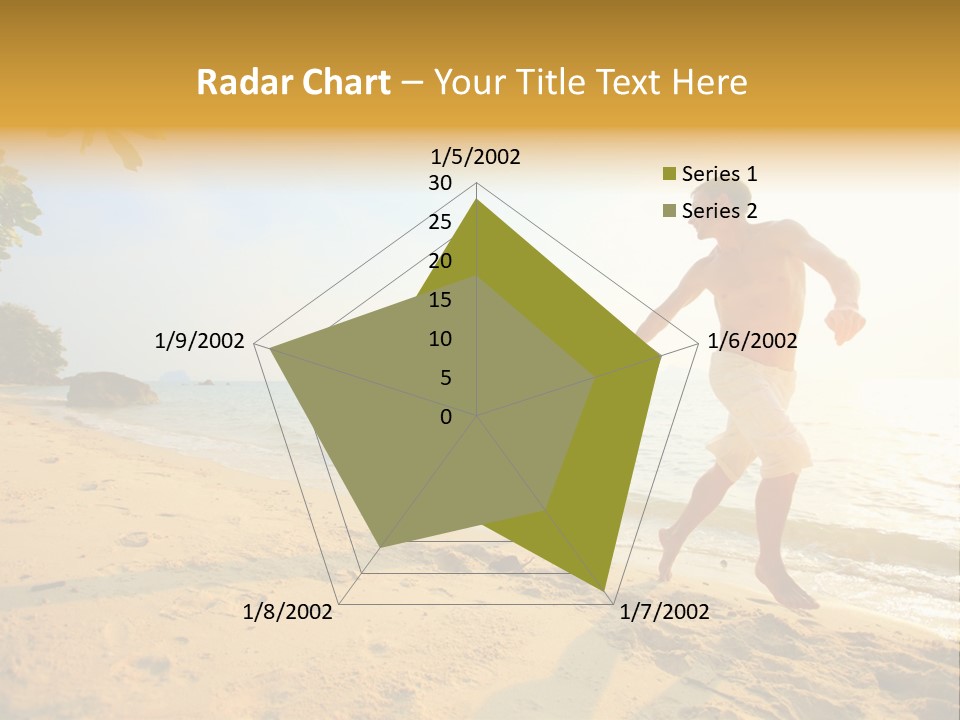 Radar Chart – Your Title Text Here

1/5/2002
30
25
20
15
10
5
0
1/6/2002
1/7/2002
1/8/2002
1/9/2002

Series 1
Series 2